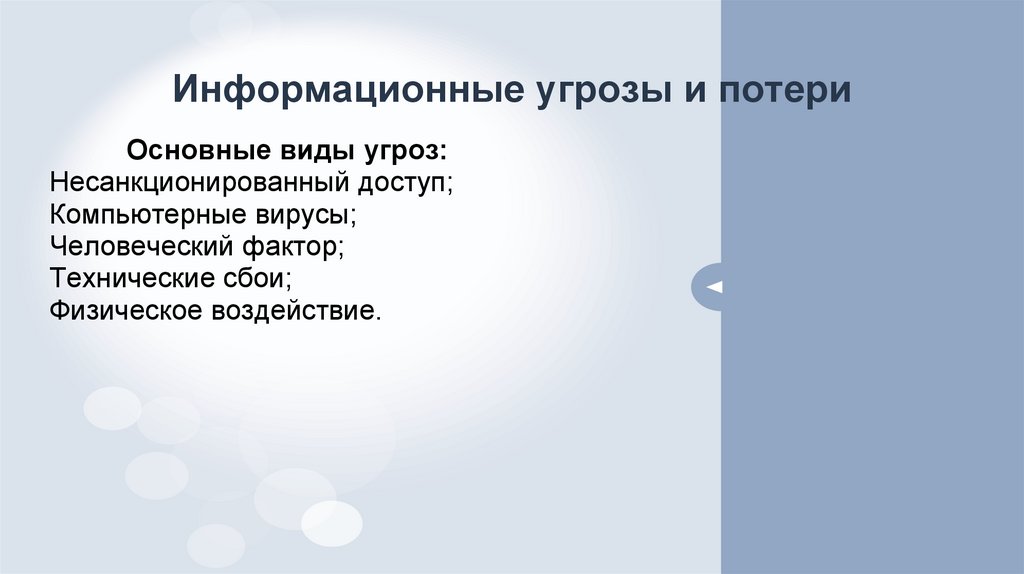 Информационные угрозы и потери

Основные виды угроз:
Несанкционированный доступ;
Компьютерные вирусы;
Человеческий фактор;
Технические сбои;
Физическое воздействие.